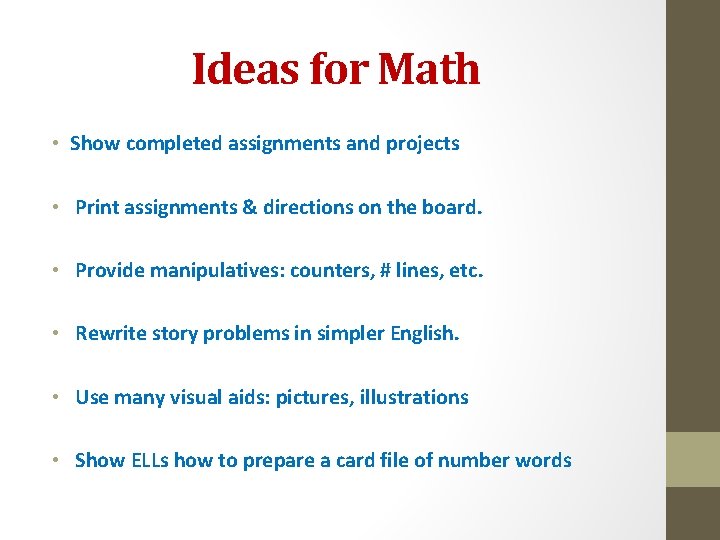 Ideas for Math

• Show completed assignments and projects

• Print assignments & directions on the board.

• Provide manipulatives: counters, # lines, etc.

• Rewrite story problems in simpler English.

• Use many visual aids: pictures, illustrations

• Show ELLs how to prepare a card file of number words